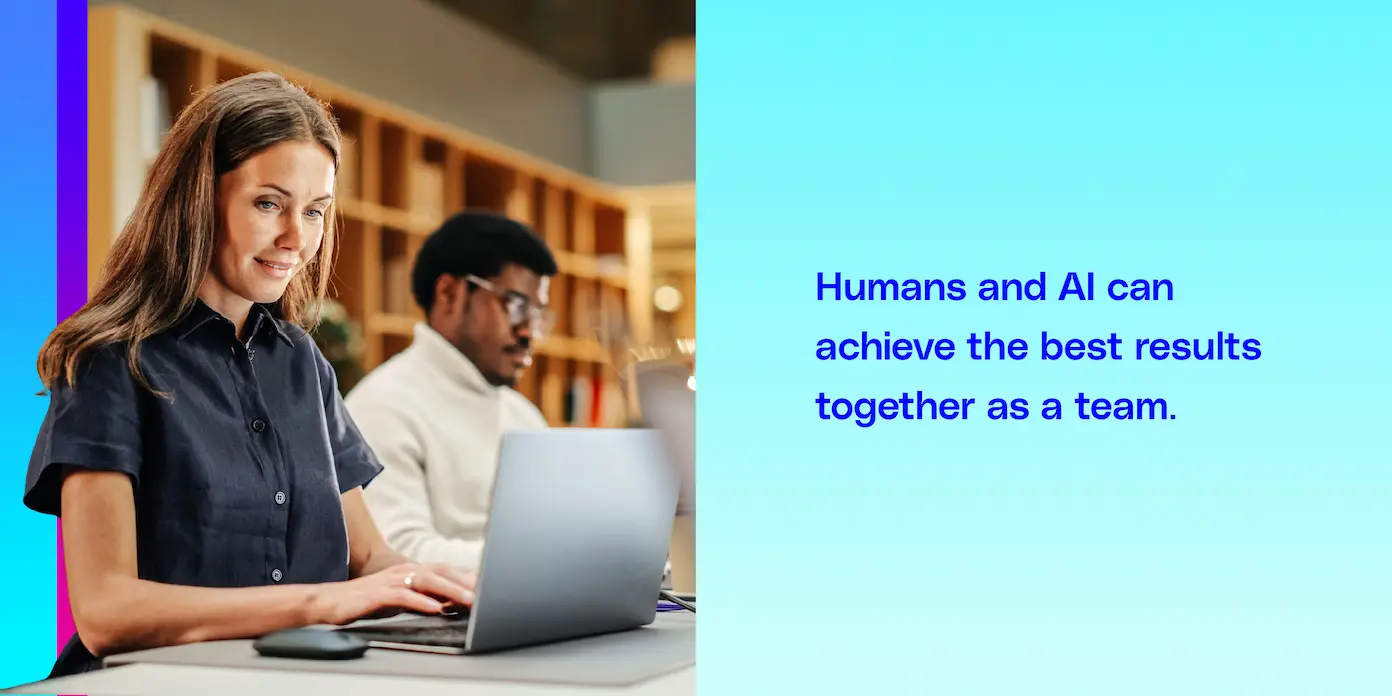 Humans and AI can achieve the best results together as a team.